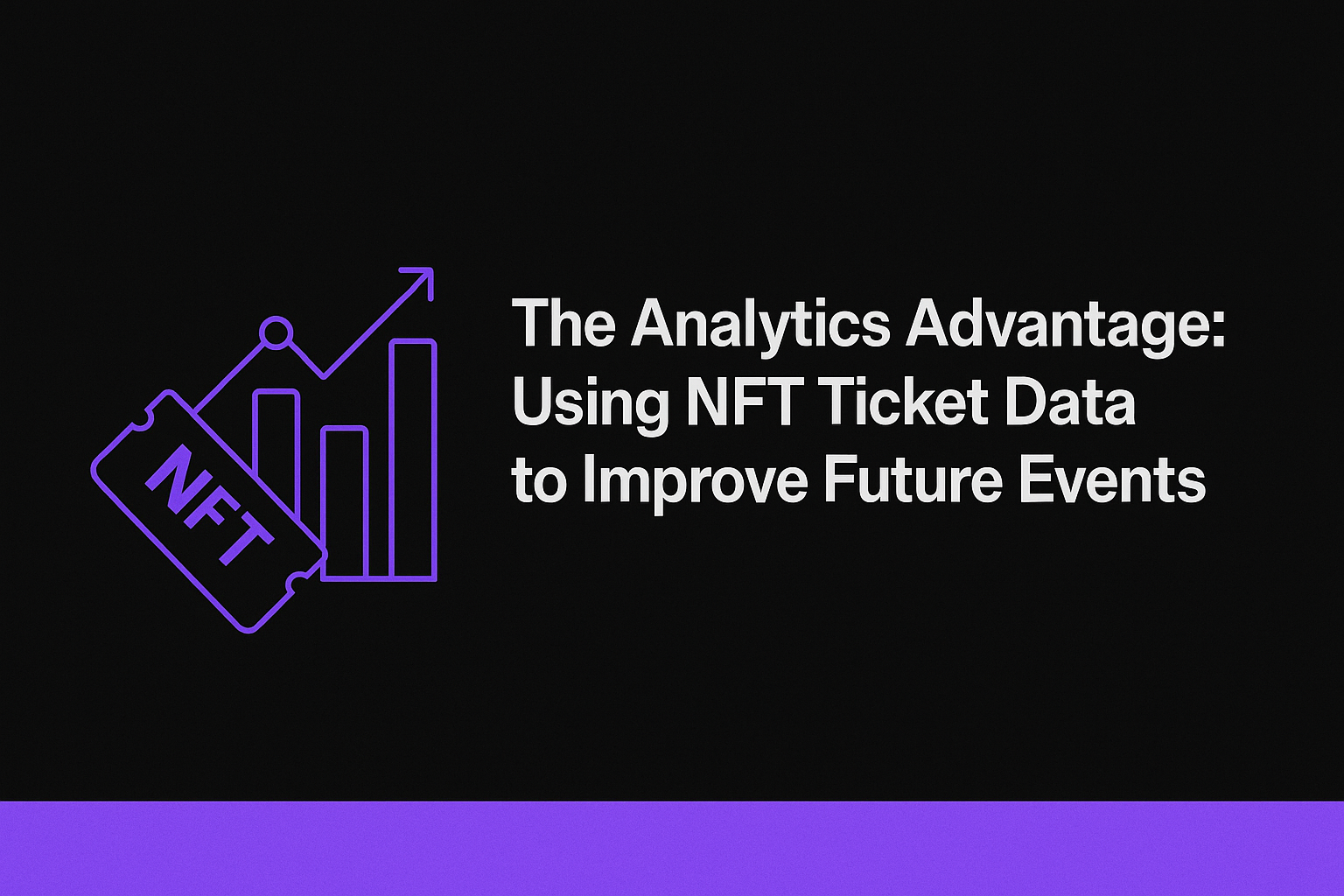 NFT

The Analytics Advantage: Using NFT Ticket Data to Improve Future Events